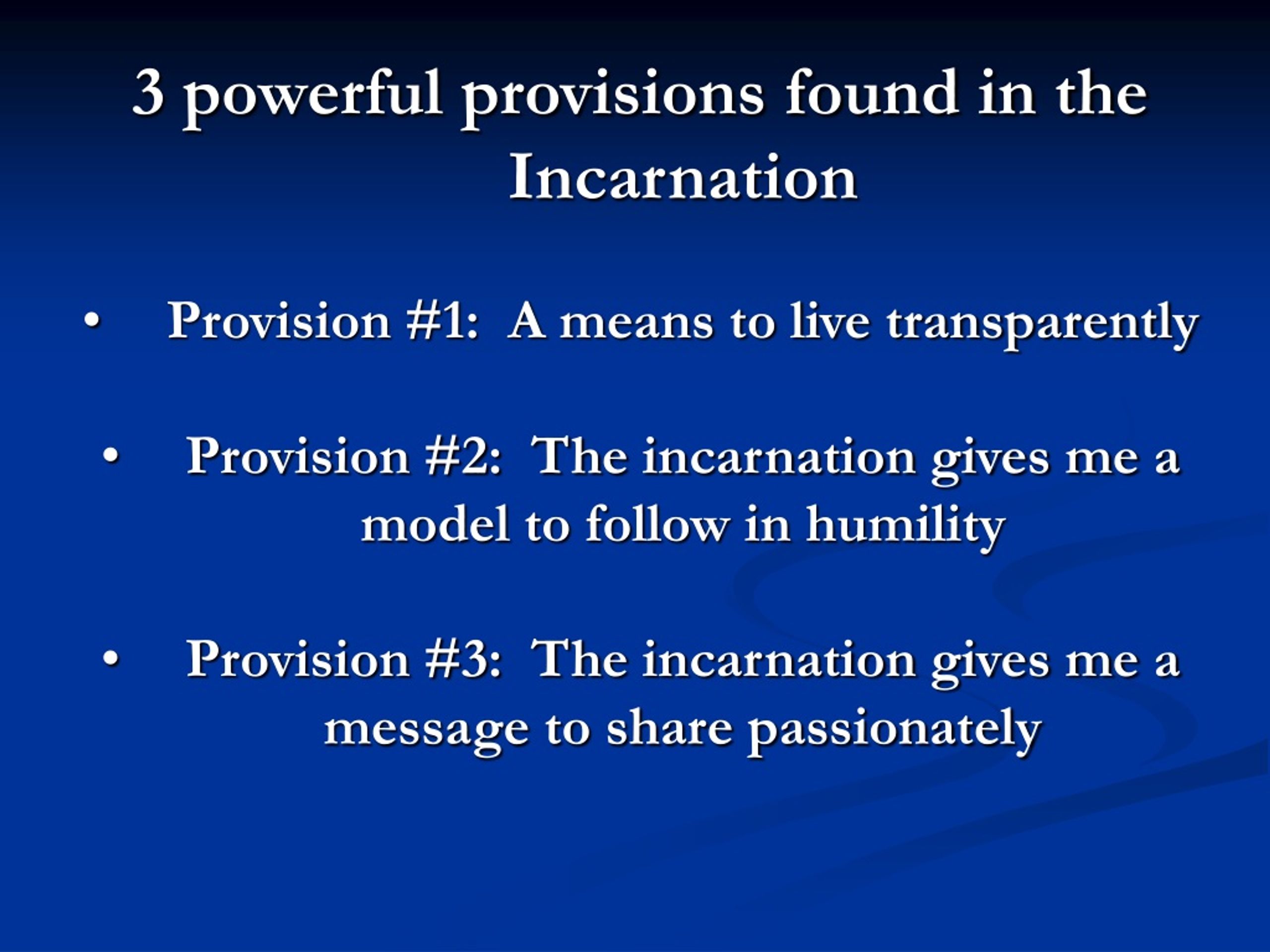 3 powerful provisions found in the Incarnation

• Provision #1: A means to live transparently

• Provision #2: The incarnation gives me a model to follow in humility

• Provision #3: The incarnation gives me a message to share passionately